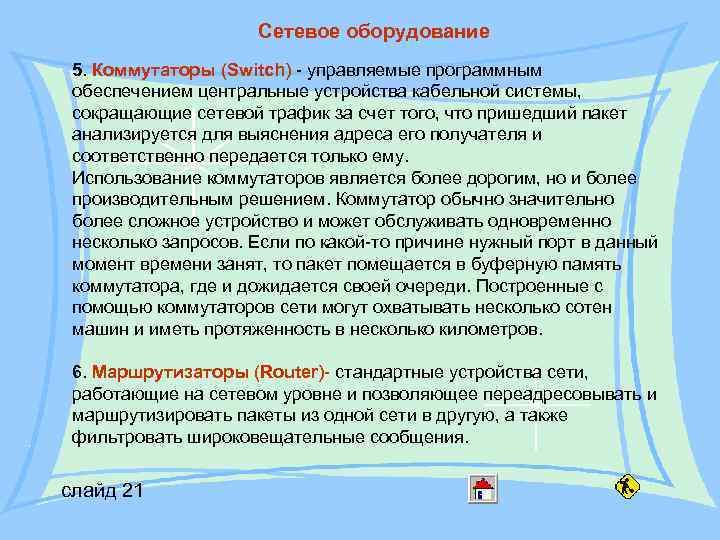 Сетевое оборудование

5. Коммутаторы (Switch) - управляемые программным обеспечением центральные устройства кабельной системы, сокращающие сетевой трафик за счет того, что пришедший пакет анализируется для выяснения адреса его получателя и соответственно передается только ему.
Использование коммутаторов является более дорогим, но и более производительным решением. Коммутатор обычно значительно более сложное устройство и может обслуживать одновременно несколько запросов. Если по какой-то причине нужный порт в данный момент времени занят, то пакет помещается в буферную память коммутатора, где и дожидается своей очереди. Построенные с помощью коммутаторов сети могут охватывать несколько сотен машин и иметь протяженность в несколько километров.

6. Маршрутизаторы (Router)- стандартные устройства сети, работающие на сетевом уровне и позволяющее переадресовывать и маршрутизировать пакеты из одной сети в другую, а также фильтровать широковещательные сообщения.

слайд 21